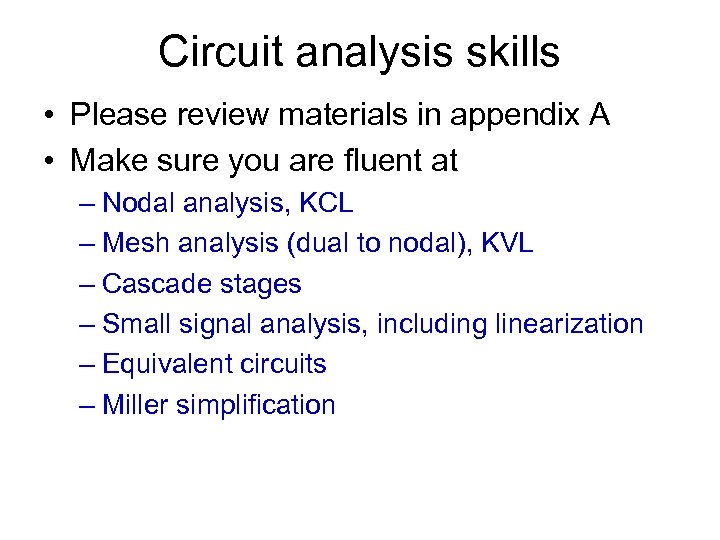 Circuit analysis skills

• Please review materials in appendix A
• Make sure you are fluent at
– Nodal analysis, KCL
– Mesh analysis (dual to nodal), KVL
– Cascade stages
– Small signal analysis, including linearization
– Equivalent circuits
– Miller simplification